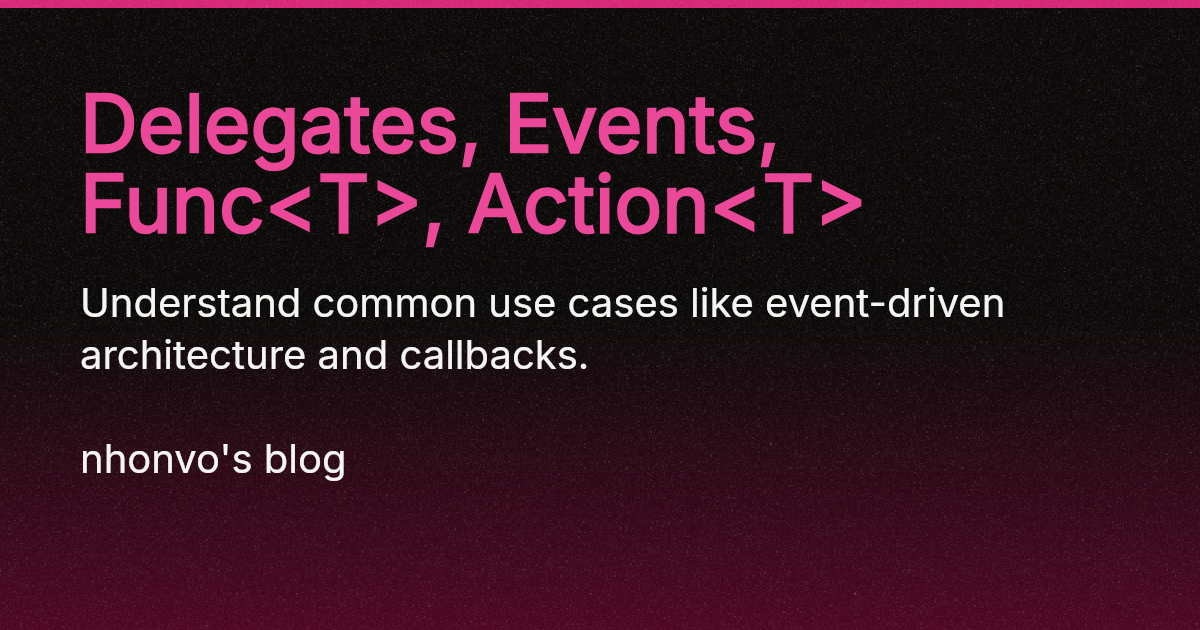 Delegates, Events, Func<T>, Action<T>

Understand common use cases like event-driven architecture and callbacks.

nhonvo's blog